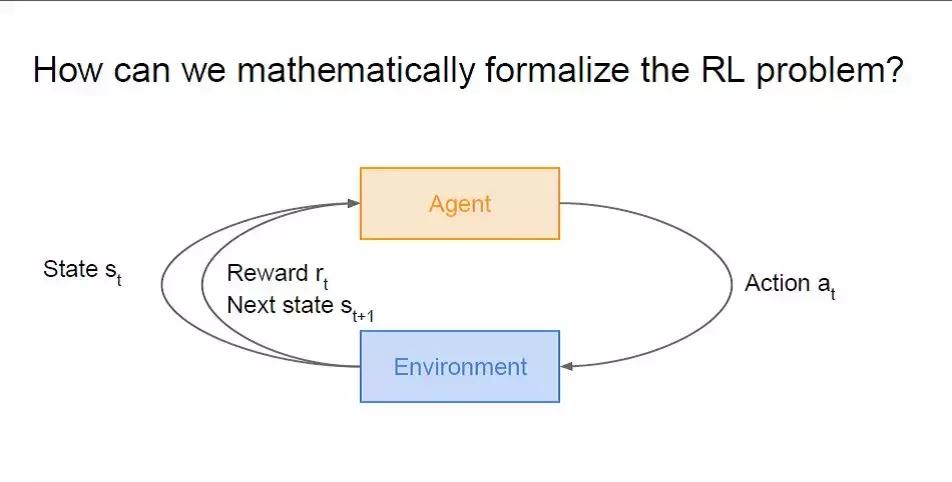 How can we mathematically formalize the RL problem?

Agent

State $s_t$

Reward $r_t$
Next state $s_{t+1}$

Action $a_t$

Environment